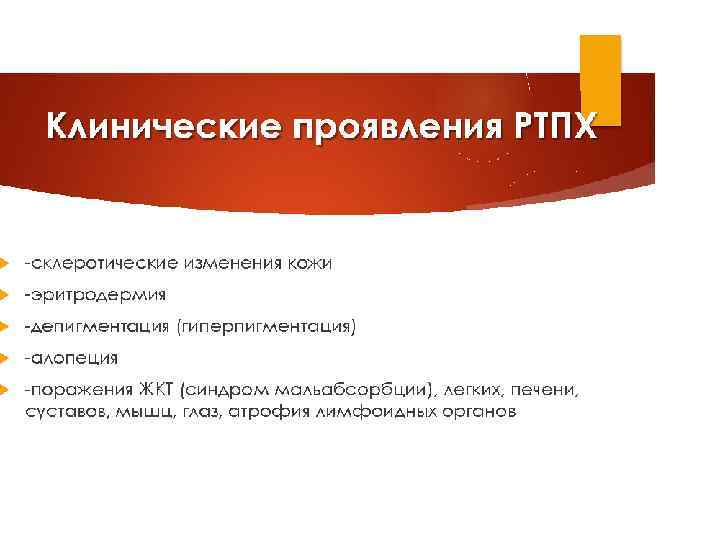 Клинические проявления РТПХ

-склеротические изменения кожи
-эритродермия
-депигментация (гиперпигментация)
-алопеция
-поражения ЖКТ (синдром мальабсорбции), легких, печени, суставов, мышц, глаз, атрофия лимфоидных органов